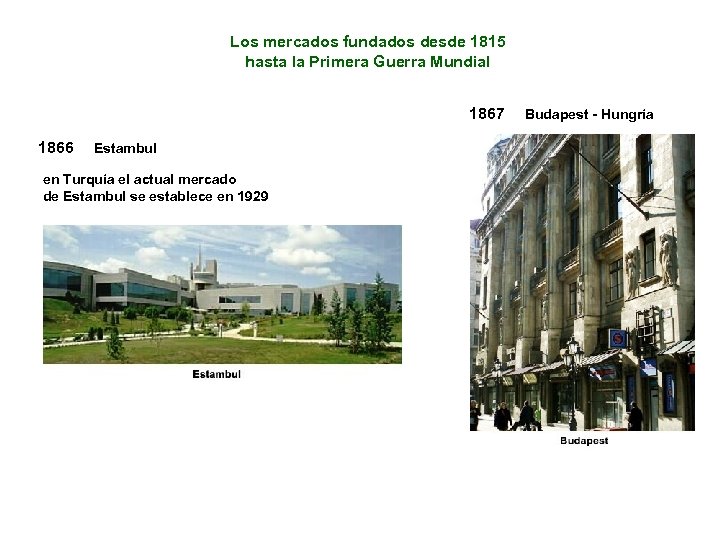 Los mercados fundados desde 1815
hasta la Primera Guerra Mundial

1866 Estambul

en Turquía el actual mercado de Estambul se establece en 1929

Estambul

1867 Budapest - Hungría

Budapest